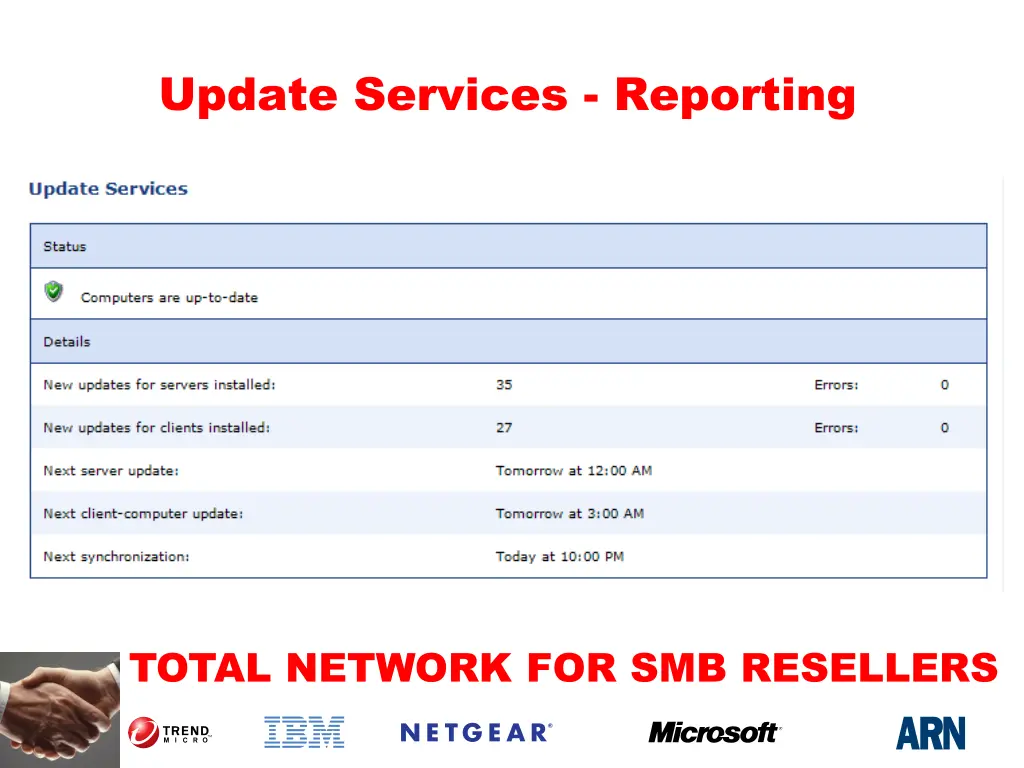 Update Services - Reporting

Update Services

Status

Computers are up-to-date

Details

| | | | |
|---|---|---|---|
| New updates for servers installed: | 35 | Errors: | 0 |
| New updates for clients installed: | 27 | Errors: | 0 |
| Next server update: | Tomorrow at 12:00 AM | | |
| Next client-computer update: | Tomorrow at 3:00 AM | | |
| Next synchronization: | Today at 10:00 PM | | |

TOTAL NETWORK FOR SMB RESELLERS

TREND MICRO IBM NETGEAR Microsoft ARN